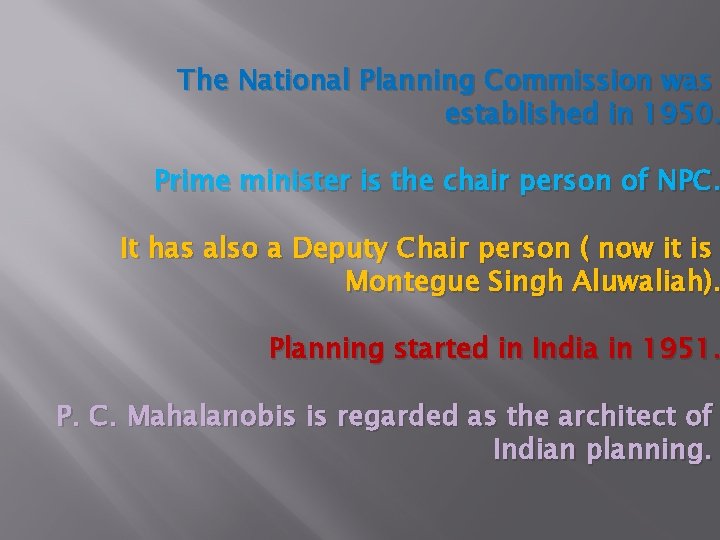 The National Planning Commission was established in 1950.

Prime minister is the chair person of NPC.

It has also a Deputy Chair person ( now it is Montegue Singh Aluwaliah).

Planning started in India in 1951.

P. C. Mahalanobis is regarded as the architect of Indian planning.